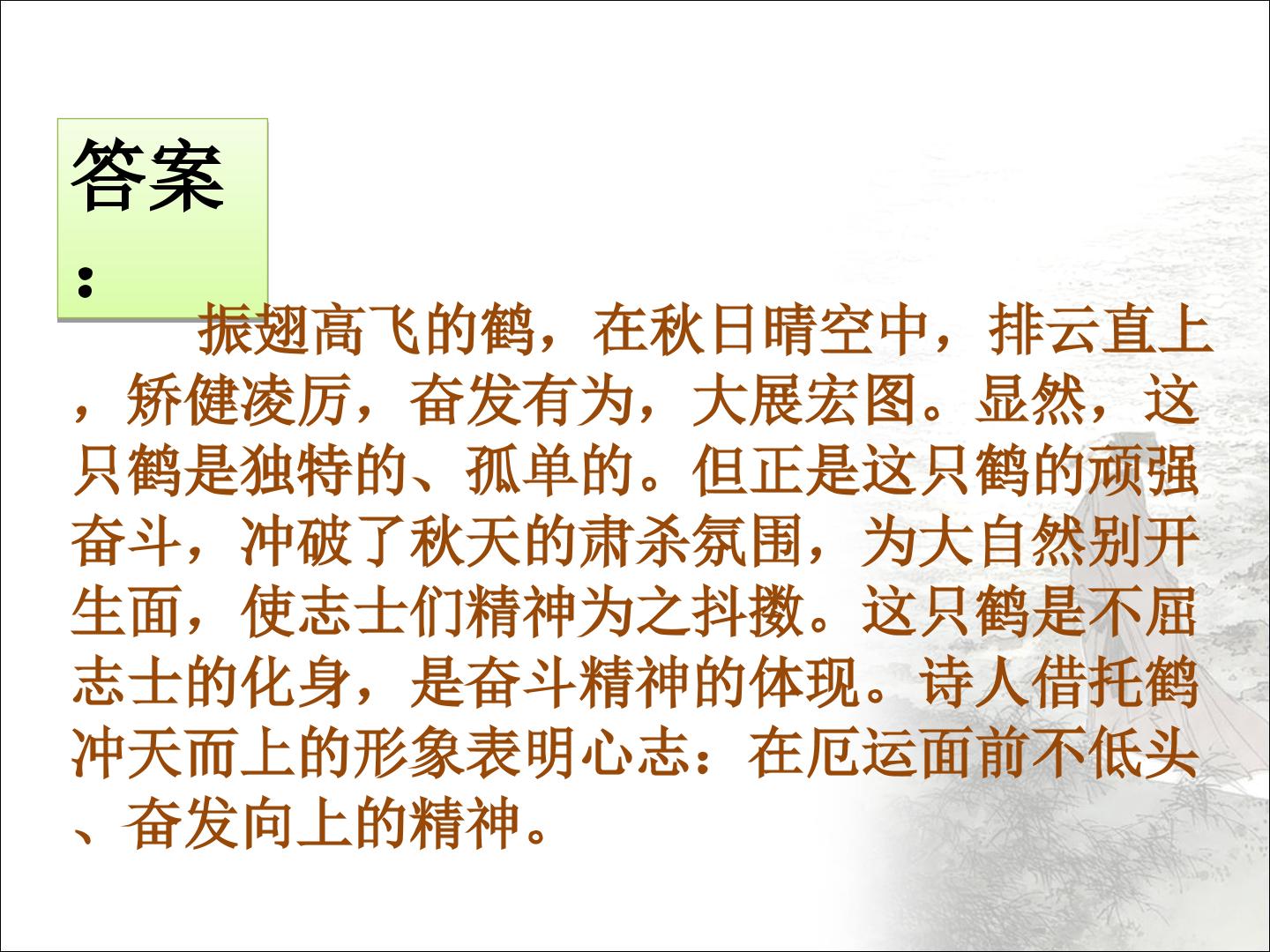 答案:

振翅高飞的鹤，在秋日晴空中，排云直上，矫健凌厉，奋发有为，大展宏图。显然，这只鹤是独特的、孤单的。但正是这只鹤的顽强奋斗，冲破了秋天的肃杀氛围，为大自然别开生面，使志士们精神为之抖擞。这只鹤是不屈志士的化身，是奋斗精神的体现。诗人借托鹤冲天而上的形象表明心志：在厄运面前不低头、奋发向上的精神。